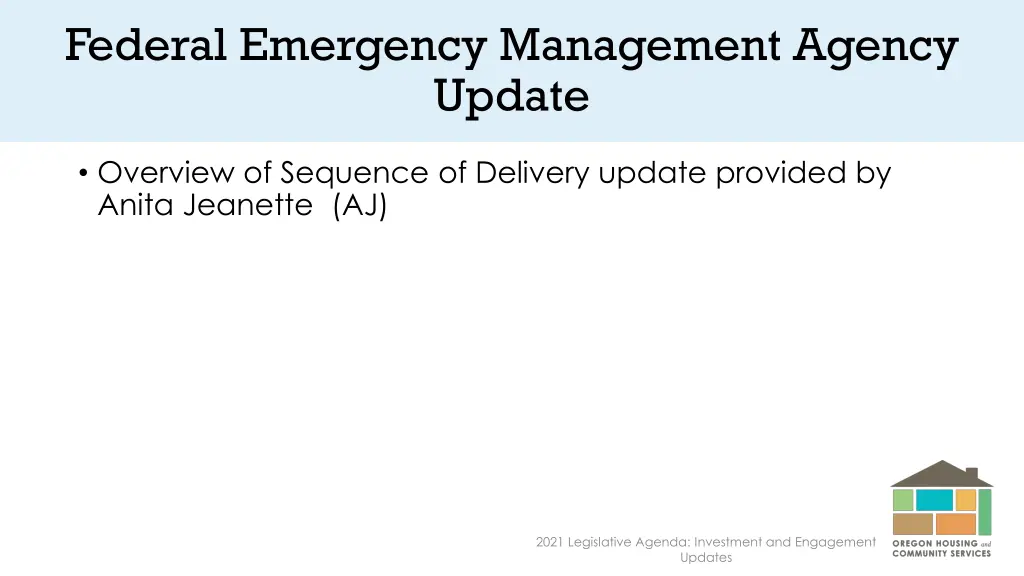 Federal Emergency Management Agency Update

• Overview of Sequence of Delivery update provided by Anita Jeanette (AJ)

2021 Legislative Agenda: Investment and Engagement Updates

OREGON HOUSING and COMMUNITY SERVICES